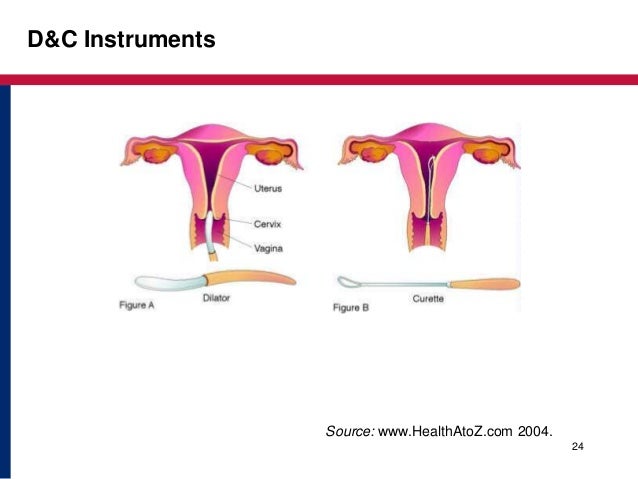 D&C Instruments

Uterus
Cervix
Vagina
Dilator
Figure A

Curette
Figure B

Source: www.HealthAtoZ.com 2004.

24